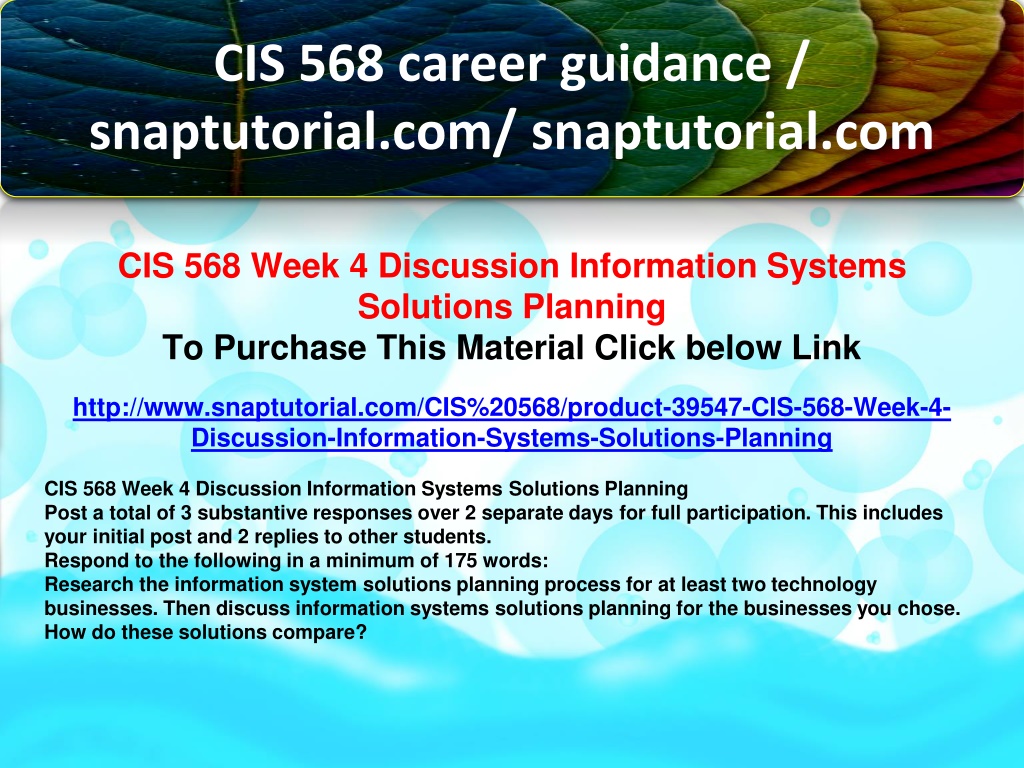 CIS 568 career guidance / snaptutorial.com/ snaptutorial.com

CIS 568 Week 4 Discussion Information Systems Solutions Planning
To Purchase This Material Click below Link

http://www.snaptutorial.com/CIS%20568/product-39547-CIS-568-Week-4-Discussion-Information-Systems-Solutions-Planning

CIS 568 Week 4 Discussion Information Systems Solutions Planning
Post a total of 3 substantive responses over 2 separate days for full participation. This includes your initial post and 2 replies to other students.
Respond to the following in a minimum of 175 words:
Research the information system solutions planning process for at least two technology businesses. Then discuss information systems solutions planning for the businesses you chose. How do these solutions compare?